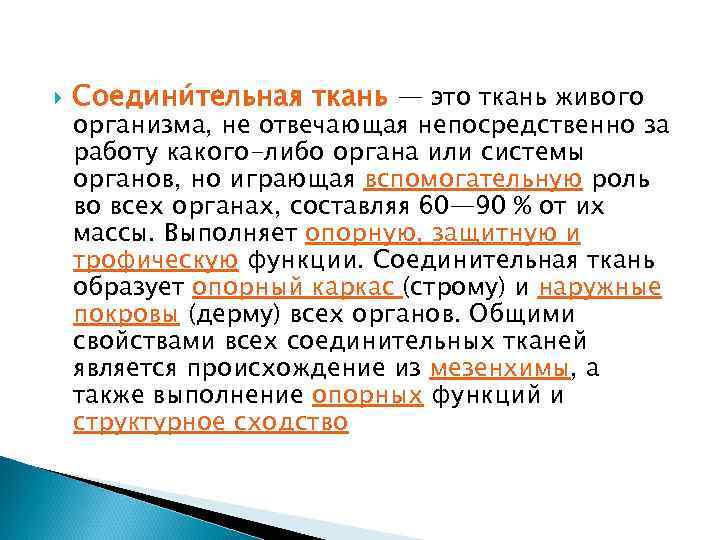 Соедини́тельная ткань — это ткань живого организма, не отвечающая непосредственно за работу какого-либо органа или системы органов, но играющая вспомогательную роль во всех органах, составляя 60—90 % от их массы. Выполняет опорную, защитную и трофическую функции. Соединительная ткань образует опорный каркас (строму) и наружные покровы (дерму) всех органов. Общими свойствами всех соединительных тканей является происхождение из мезенхимы, а также выполнение опорных функций и структурное сходство